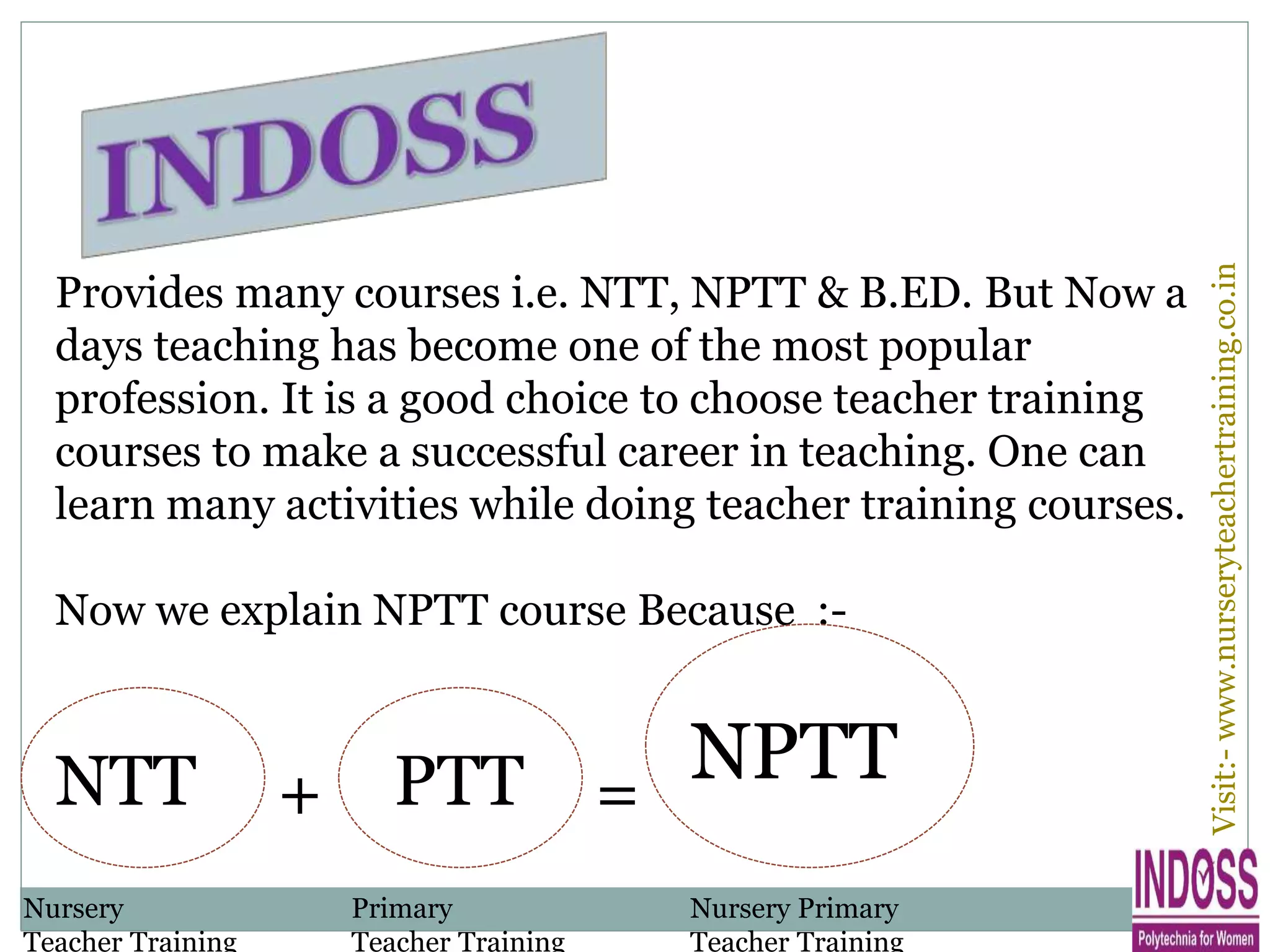 INDOSS

Provides many courses i.e. NTT, NPTT & B.ED. But Now a days teaching has become one of the most popular profession. It is a good choice to choose teacher training courses to make a successful career in teaching. One can learn many activities while doing teacher training courses.

Now we explain NPTT course Because :-

NTT + PTT = NPTT

Nursery Teacher Training

Primary Teacher Training

Nursery Primary Teacher Training

Visit:- www.nurseryteachertraining.co.in

INDOSS
Polytechnia for Women